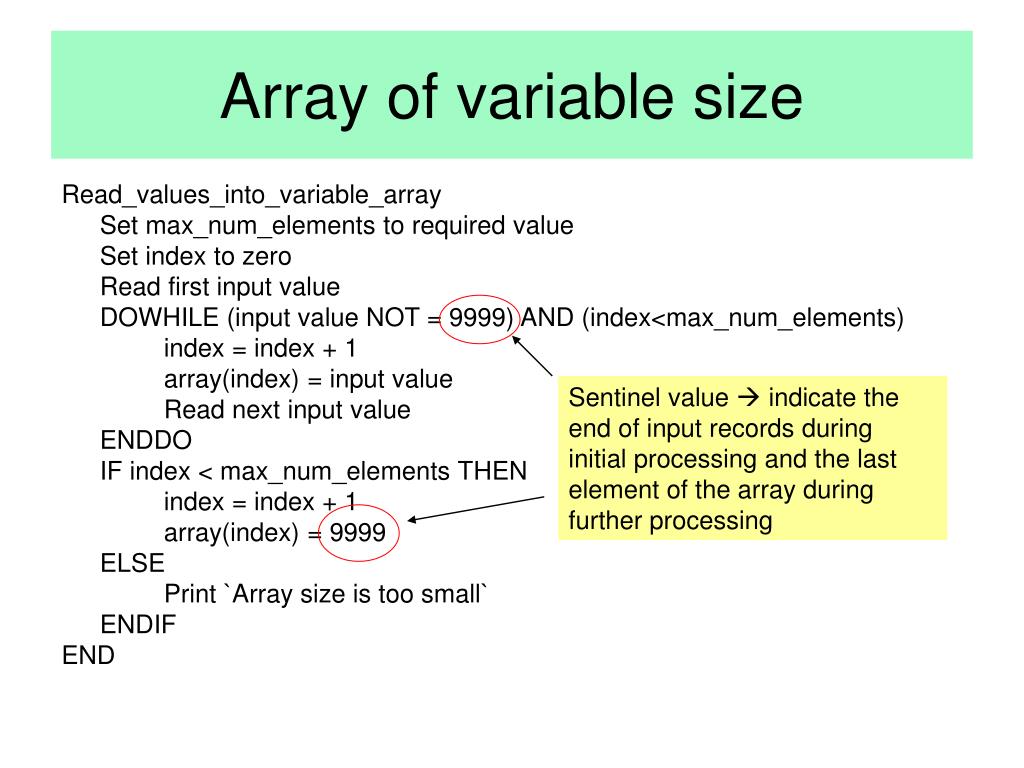 Array of variable size

Read_values_into_variable_array
Set max_num_elements to required value
Set index to zero
Read first input value
DOWHILE (input value NOT = 9999) AND (index<max_num_elements)
index = index + 1
array(index) = input value
Read next input value
ENDDO
IF index < max_num_elements THEN
index = index + 1
array(index) = 9999
ELSE
Print `Array size is too small`
ENDIF
END

Sentinel value → indicate the end of input records during initial processing and the last element of the array during further processing